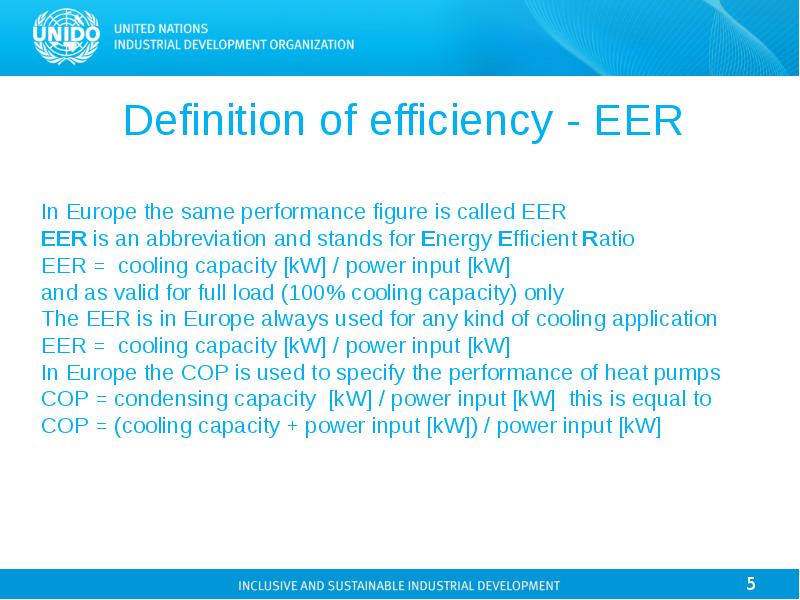 UNIDO
UNITED NATIONS
INDUSTRIAL DEVELOPMENT ORGANIZATION

Definition of efficiency - EER

In Europe the same performance figure is called EER
EER is an abbreviation and stands for Energy Efficient Ratio
EER = cooling capacity [kW] / power input [kW]
and as valid for full load (100% cooling capacity) only
The EER is in Europe always used for any kind of cooling application
EER = cooling capacity [kW] / power input [kW]
In Europe the COP is used to specify the performance of heat pumps
COP = condensing capacity [kW] / power input [kW] this is equal to
COP = (cooling capacity + power input [kW]) / power input [kW]

INCLUSIVE AND SUSTAINABLE INDUSTRIAL DEVELOPMENT
5